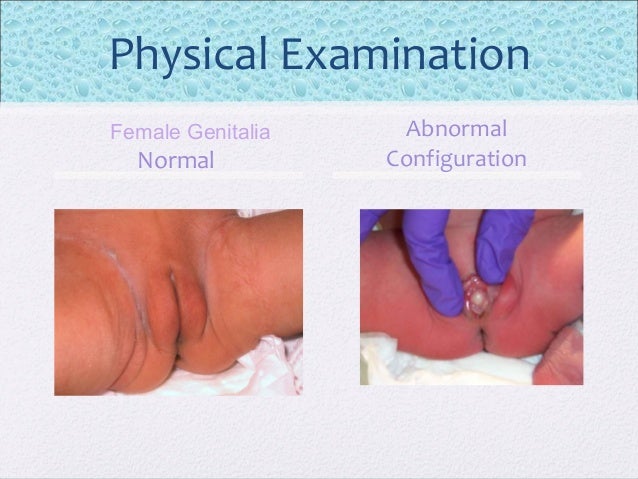 Physical Examination

Female Genitalia
Normal

Abnormal
Configuration